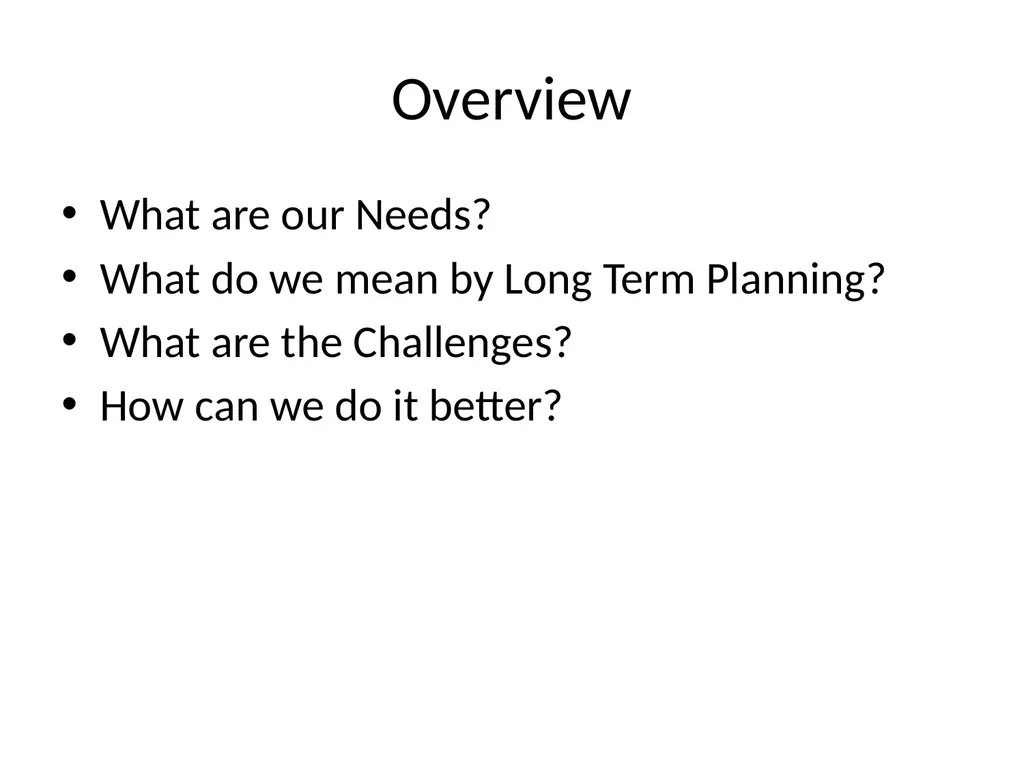 Overview

• What are our Needs?
• What do we mean by Long Term Planning?
• What are the Challenges?
• How can we do it better?